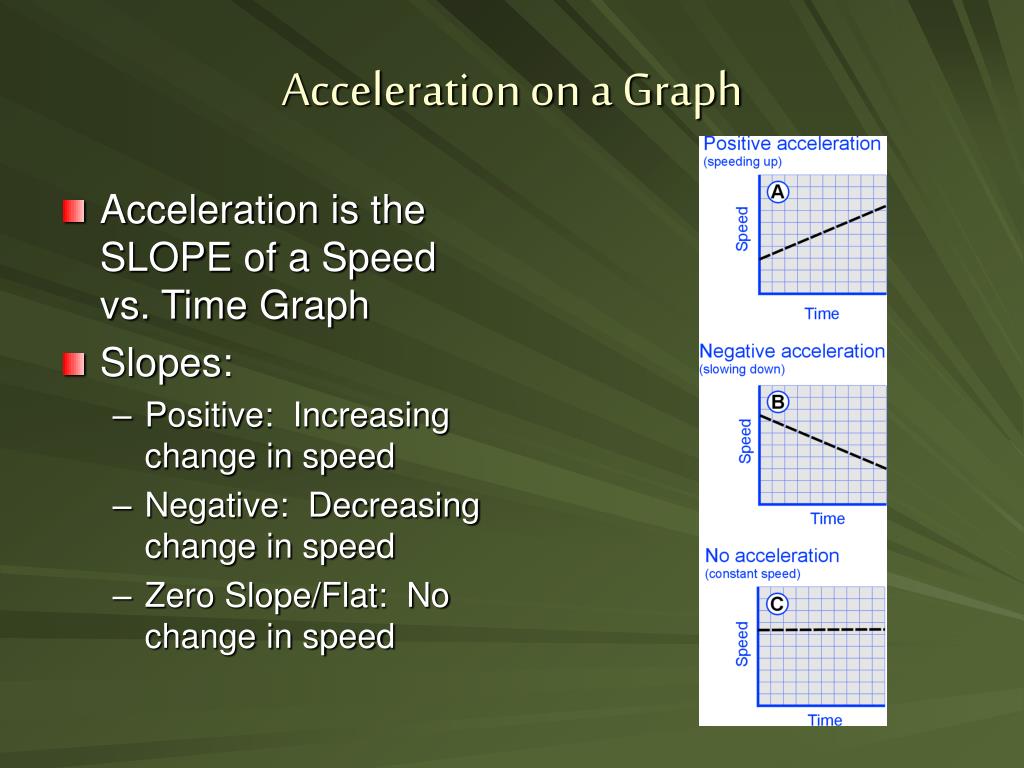 Acceleration on a Graph

Acceleration is the SLOPE of a Speed vs. Time Graph

Slopes:

– Positive: Increasing change in speed

– Negative: Decreasing change in speed

– Zero Slope/Flat: No change in speed

Positive acceleration
(speeding up)
A
Speed
Time

Negative acceleration
(slowing down)
B
Speed
Time

No acceleration
(constant speed)
C
Speed
Time